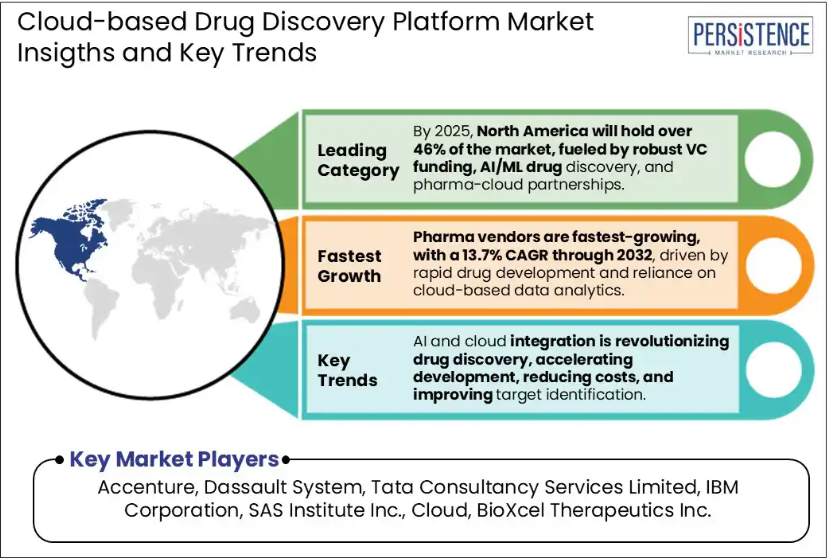 Cloud-based Drug Discovery Platform Market Insigths and Key Trends

PERSISTENCE
MARKET RESEARCH

Leading Category

By 2025, North America will hold over 46% of the market, fueled by robust VC funding, AI/ML drug discovery, and pharma-cloud partnerships.

Fastest Growth

Pharma vendors are fastest-growing, with a 13.7% CAGR through 2032, driven by rapid drug development and reliance on cloud-based data analytics.

Key Trends

AI and cloud integration is revolutionizing drug discovery, accelerating development, reducing costs, and improving target identification.

Key Market Players

Accenture, Dassault System, Tata Consultancy Services Limited, IBM Corporation, SAS Institute Inc., Cloud, BioXcel Therapeutics Inc.